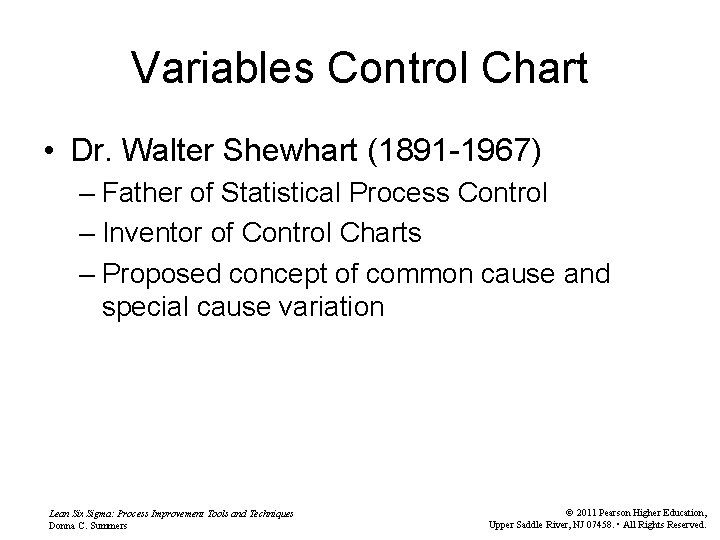 Variables Control Chart

• Dr. Walter Shewhart (1891-1967)
– Father of Statistical Process Control
– Inventor of Control Charts
– Proposed concept of common cause and special cause variation

Lean Six Sigma: Process Improvement Tools and Techniques
Donna C. Summers

© 2011 Pearson Higher Education,
Upper Saddle River, NJ 07458. • All Rights Reserved.